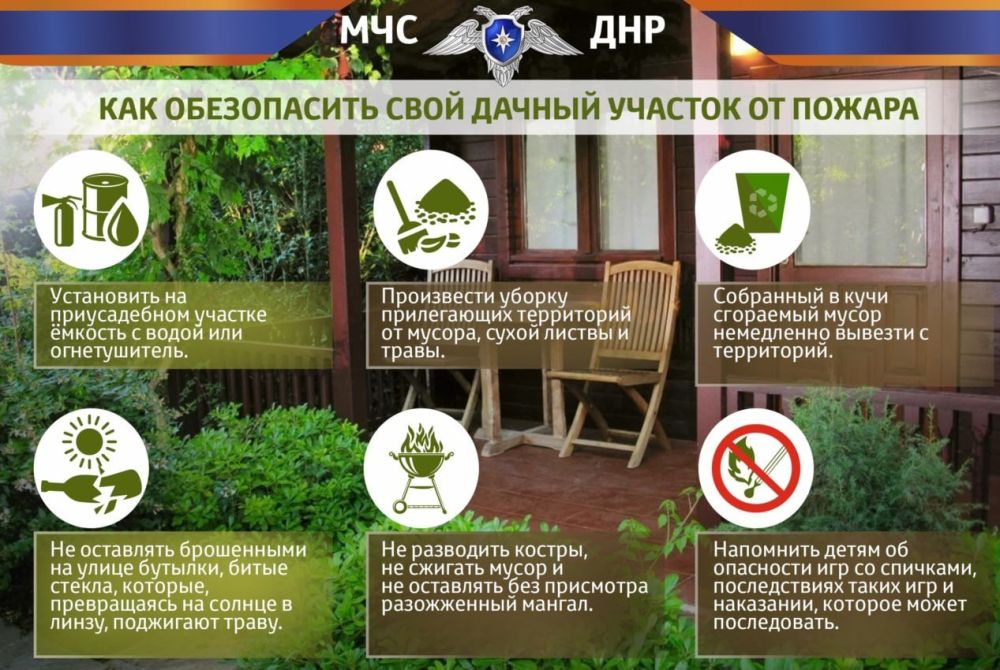 МЧС ДНР

КАК ОБЕЗОПАСИТЬ СВОЙ ДАЧНЫЙ УЧАСТОК ОТ ПОЖАРА

Установить на приусадебном участке ёмкость с водой или огнетушитель.

Произвести уборку прилегающих территорий от мусора, сухой листвы и травы.

Собранный в кучи сгораемый мусор немедленно вывезти с территорий.

Не оставлять брошенными на улице бутылки, битые стекла, которые, превращаясь на солнце в линзу, поджигают траву.

Не разводить костры, не сжигать мусор и не оставлять без присмотра разожженный мангал.

Напомнить детям об опасности игр со спичками, последствиях таких игр и наказании, которое может последовать.